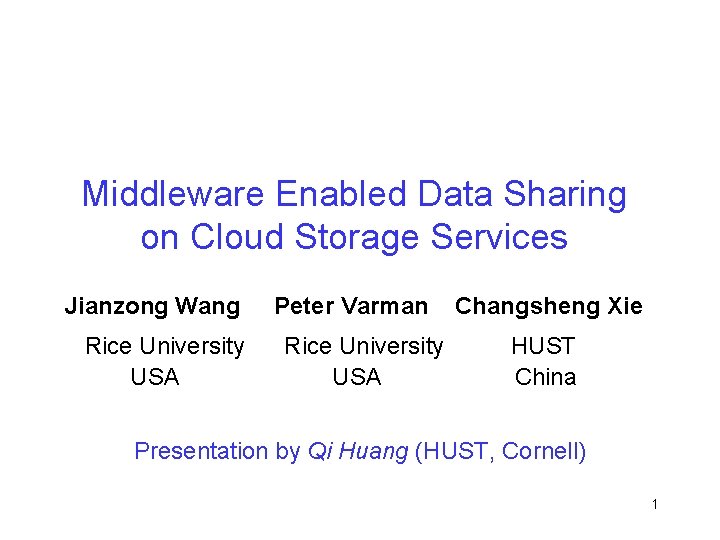 Middleware Enabled Data Sharing on Cloud Storage Services

Jianzong Wang
Rice University
USA

Peter Varman
Rice University
USA

Changsheng Xie
HUST
China

Presentation by Qi Huang (HUST, Cornell)

1